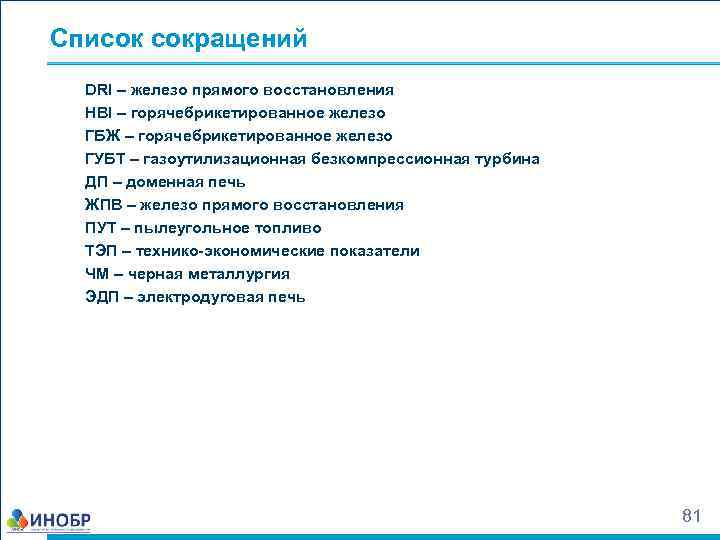 Список сокращений

DRI – железо прямого восстановления
HBI – горячебрикетированное железо
ГБЖ – горячебрикетированное железо
ГУБТ – газоутилизационная безкомпрессионная турбина
ДП – доменная печь
ЖПВ – железо прямого восстановления
ПУТ – пылеугольное топливо
ТЭП – технико-экономические показатели
ЧМ – черная металлургия
ЭДП – электродуговая печь

ИНОБР

81